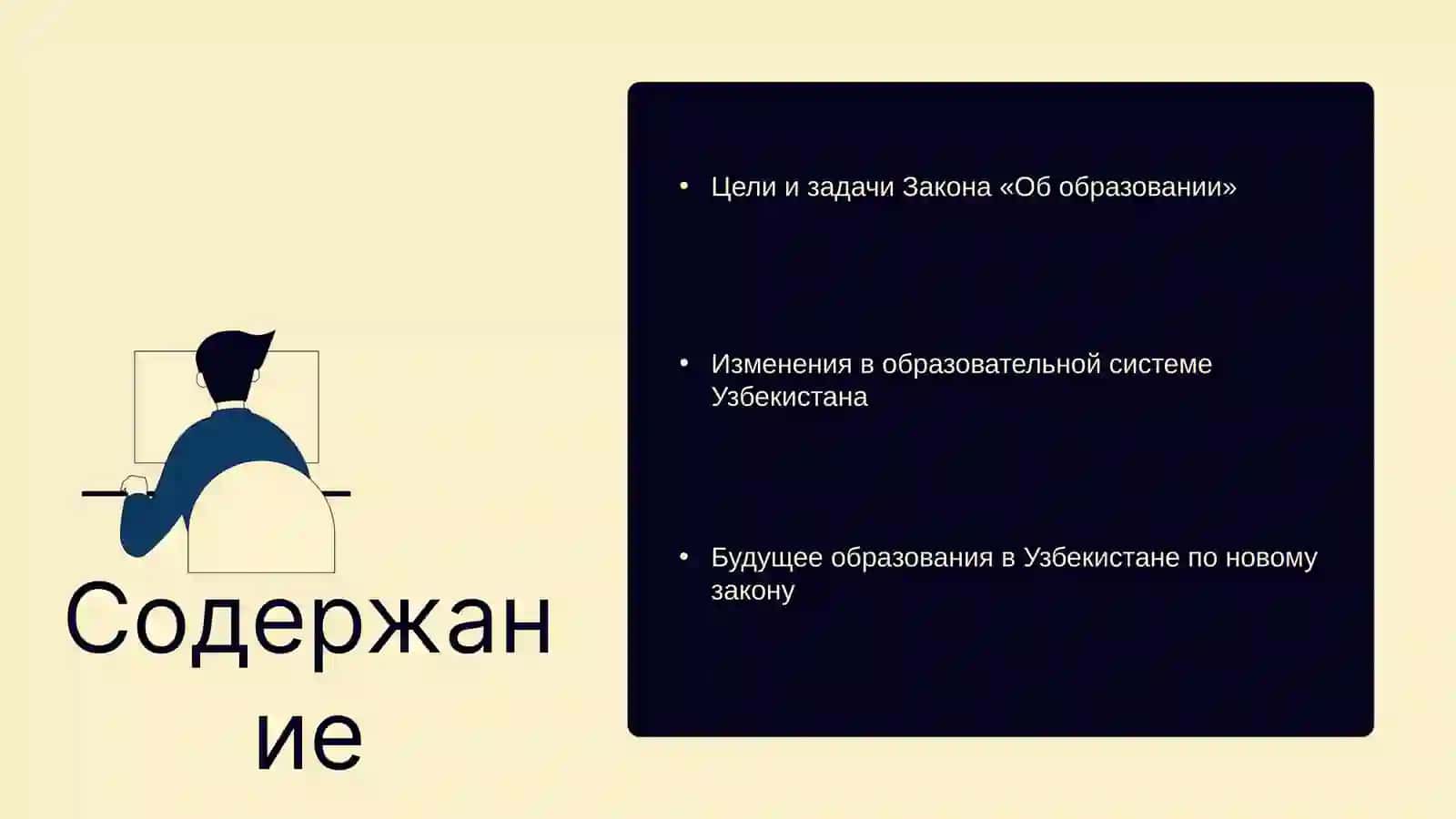 Содержание

• Цели и задачи Закона «Об образовании»

• Изменения в образовательной системе Узбекистана

• Будущее образования в Узбекистане по новому закону